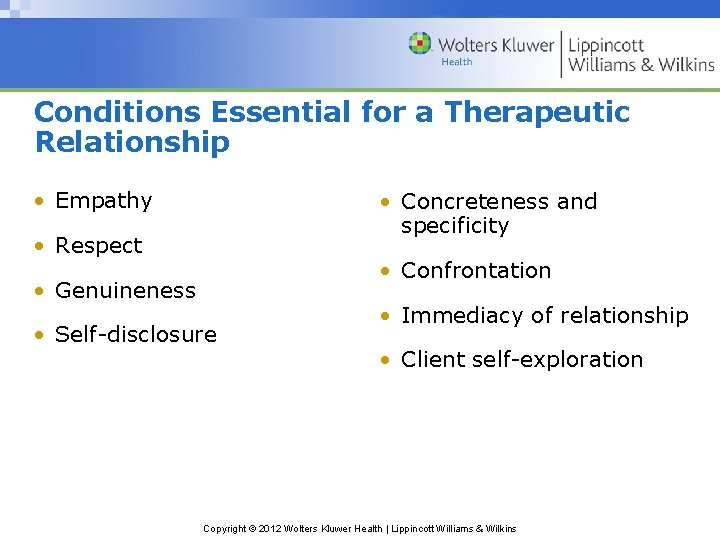 Wolters Kluwer Health | Lippincott Williams & Wilkins

Conditions Essential for a Therapeutic Relationship

• Empathy
• Respect
• Genuineness
• Self-disclosure

• Concreteness and specificity
• Confrontation
• Immediacy of relationship
• Client self-exploration

Copyright © 2012 Wolters Kluwer Health | Lippincott Williams & Wilkins